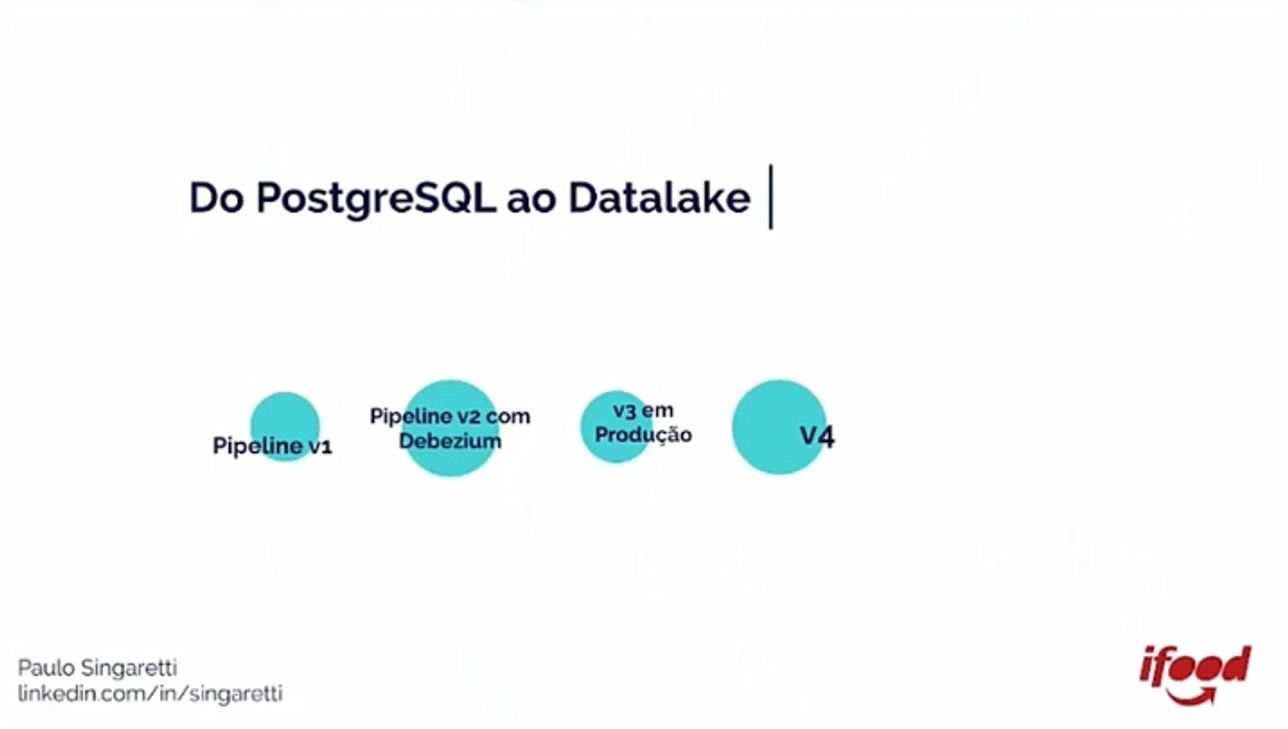 Do PostgreSQL ao Datalake

Pipeline v1

Pipeline v2 com Debezium

v3 em Produção

v4

Paulo Singaretti
linkedin.com/in/singaretti

ifood